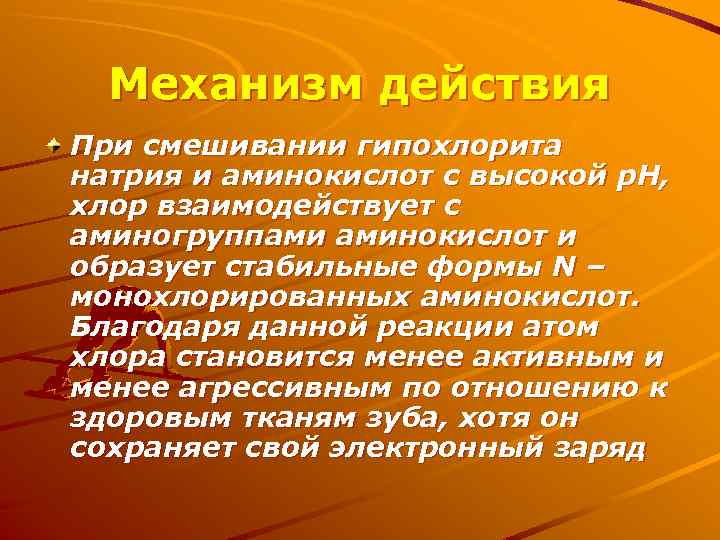 Механизм действия

При смешивании гипохлорита натрия и аминокислот с высокой pH, хлор взаимодействует с аминогруппами аминокислот и образует стабильные формы N – монохлорированных аминокислот. Благодаря данной реакции атом хлора становится менее активным и менее агрессивным по отношению к здоровым тканям зуба, хотя он сохраняет свой электронный заряд